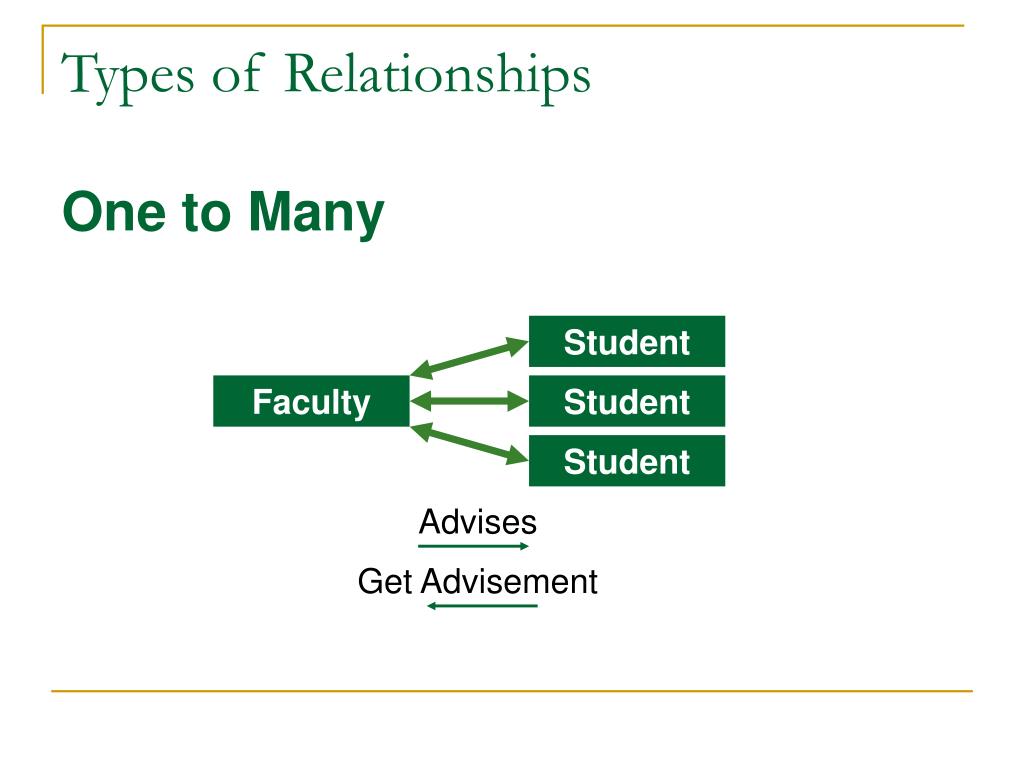 Types of Relationships

One to Many

Faculty

Student

Student

Student

Advises

Get Advisement